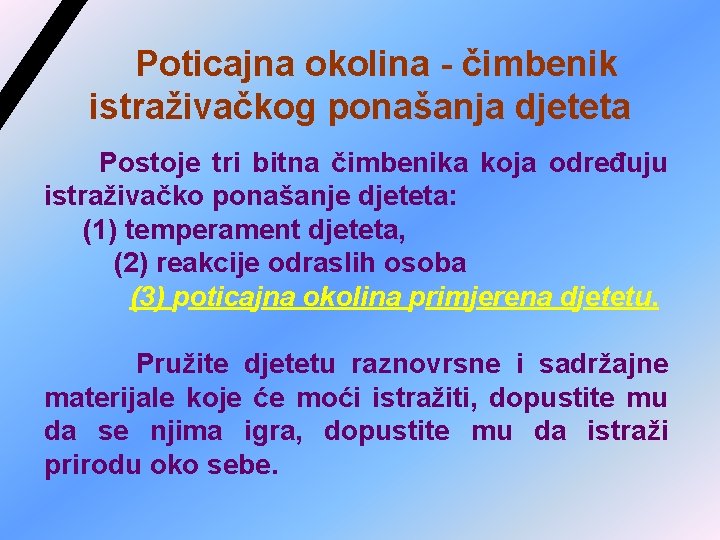 Poticajna okolina - čimbenik istraživačkog ponašanja djeteta

Postoje tri bitna čimbenika koja određuju istraživačko ponašanje djeteta:

(1) temperament djeteta,

(2) reakcije odraslih osoba

(3) poticajna okolina primjerena djetetu.

Pružite djetetu raznovrsne i sadržajne materijale koje će moći istražiti, dopustite mu da se njima igra, dopustite mu da istraži prirodu oko sebe.